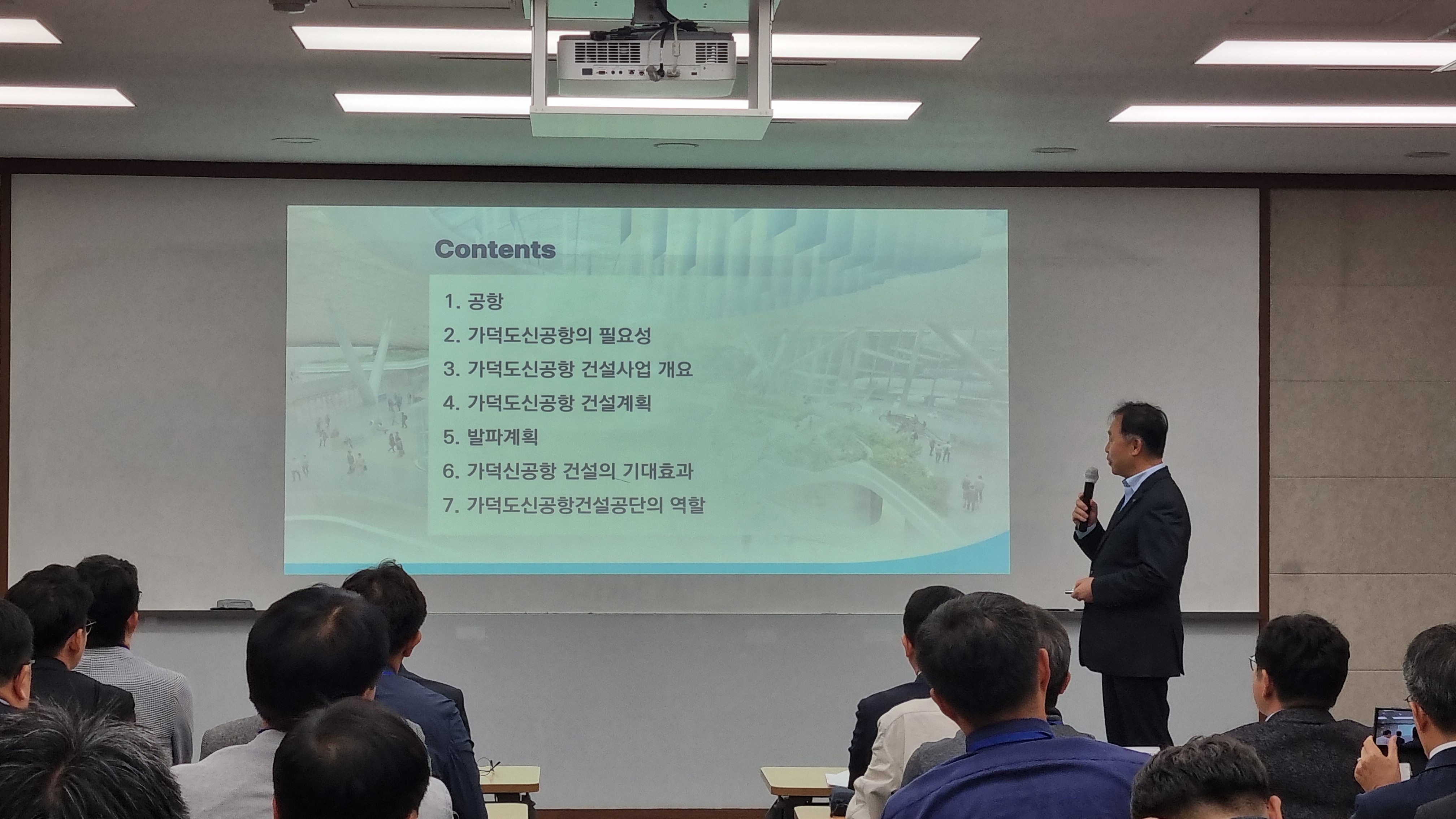 Contents

1. 공항
2. 가덕도신공항의 필요성
3. 가덕도신공항 건설사업 개요
4. 가덕도신공항 건설계획
5. 발파계획
6. 가덕신공항 건설의 기대효과
7. 가덕도신공항건설공단의 역할